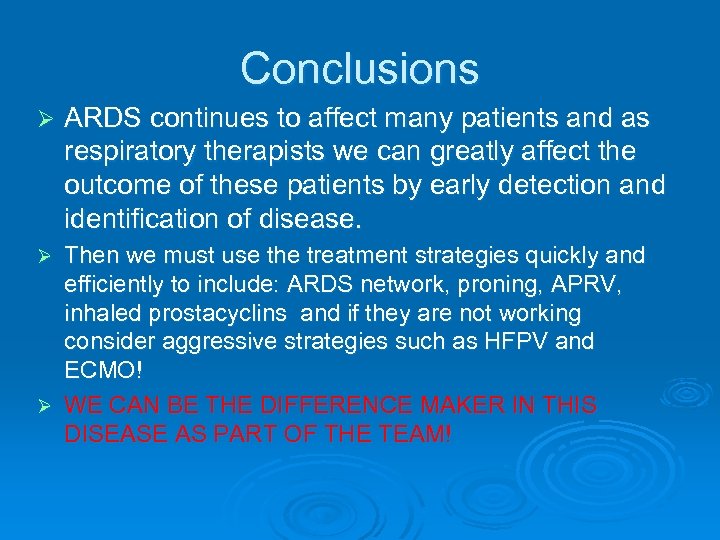 Conclusions

➢ ARDS continues to affect many patients and as respiratory therapists we can greatly affect the outcome of these patients by early detection and identification of disease.

➢ Then we must use the treatment strategies quickly and efficiently to include: ARDS network, proning, APRV, inhaled prostacyclins and if they are not working consider aggressive strategies such as HFPV and ECMO!

➢ WE CAN BE THE DIFFERENCE MAKER IN THIS DISEASE AS PART OF THE TEAM!